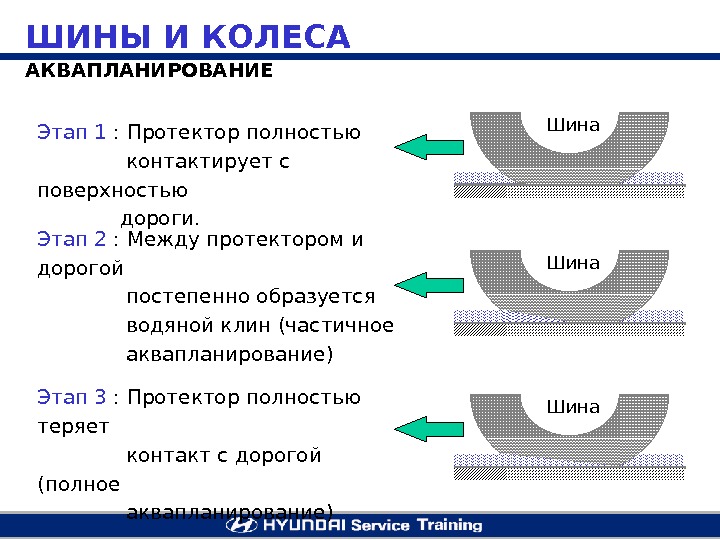 ШИНЫ И КОЛЕСА
АКВАПЛАНИРОВАНИЕ

Этап 1 : Протектор полностью контактирует с поверхностью дороги.

Шина

Этап 2 : Между протектором и дорогой постепенно образуется водяной клин (частичное аквапланирование)

Шина

Этап 3 : Протектор полностью теряет контакт с дорогой (полное аквапланирование)

Шина

HYUNDAI Service Training